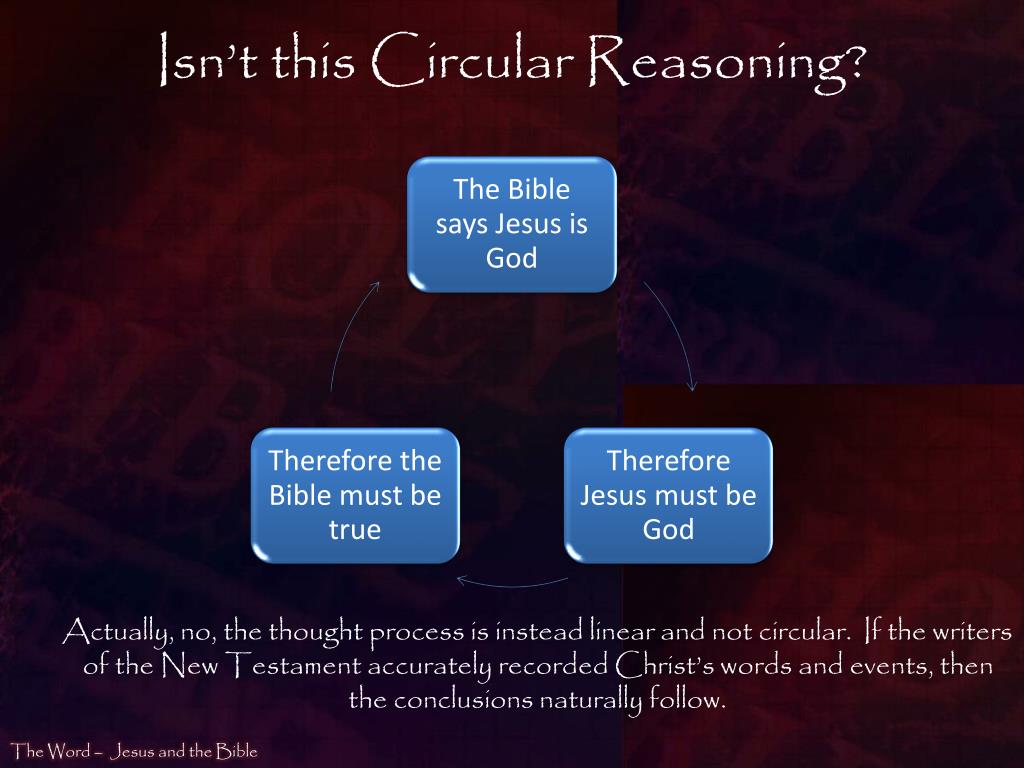 Isn't this Circular Reasoning?

The Bible says Jesus is God

Therefore Jesus must be God

Therefore the Bible must be true

Actually, no, the thought process is instead linear and not circular. If the writers of the New Testament accurately recorded Christ's words and events, then the conclusions naturally follow.

The Word – Jesus and the Bible